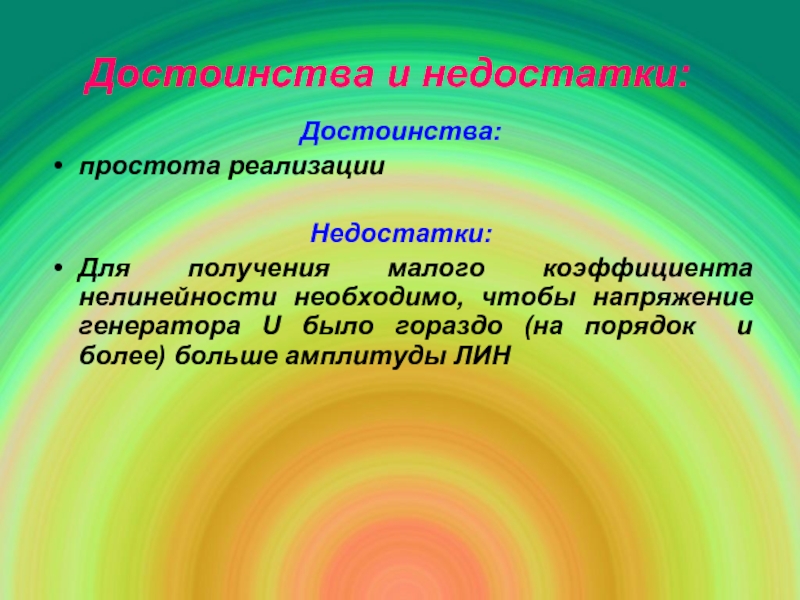 Достоинства и недостатки:

Достоинства:

• простота реализации

Недостатки:

• Для получения малого коэффициента нелинейности необходимо, чтобы напряжение генератора U было гораздо (на порядок и более) больше амплитуды ЛИН